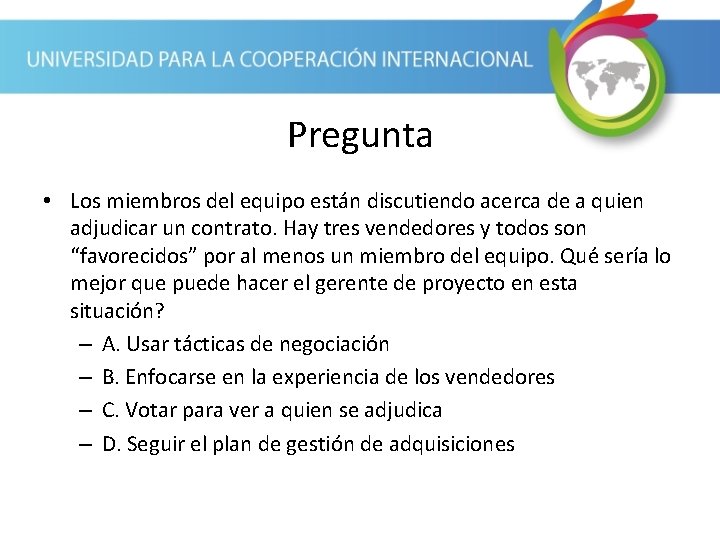 UNIVERSIDAD PARA LA COOPERACIÓN INTERNACIONAL

Pregunta

• Los miembros del equipo están discutiendo acerca de a quien adjudicar un contrato. Hay tres vendedores y todos son “favorecidos” por al menos un miembro del equipo. Qué sería lo mejor que puede hacer el gerente de proyecto en esta situación?
– A. Usar tácticas de negociación
– B. Enfocarse en la experiencia de los vendedores
– C. Votar para ver a quien se adjudica
– D. Seguir el plan de gestión de adquisiciones